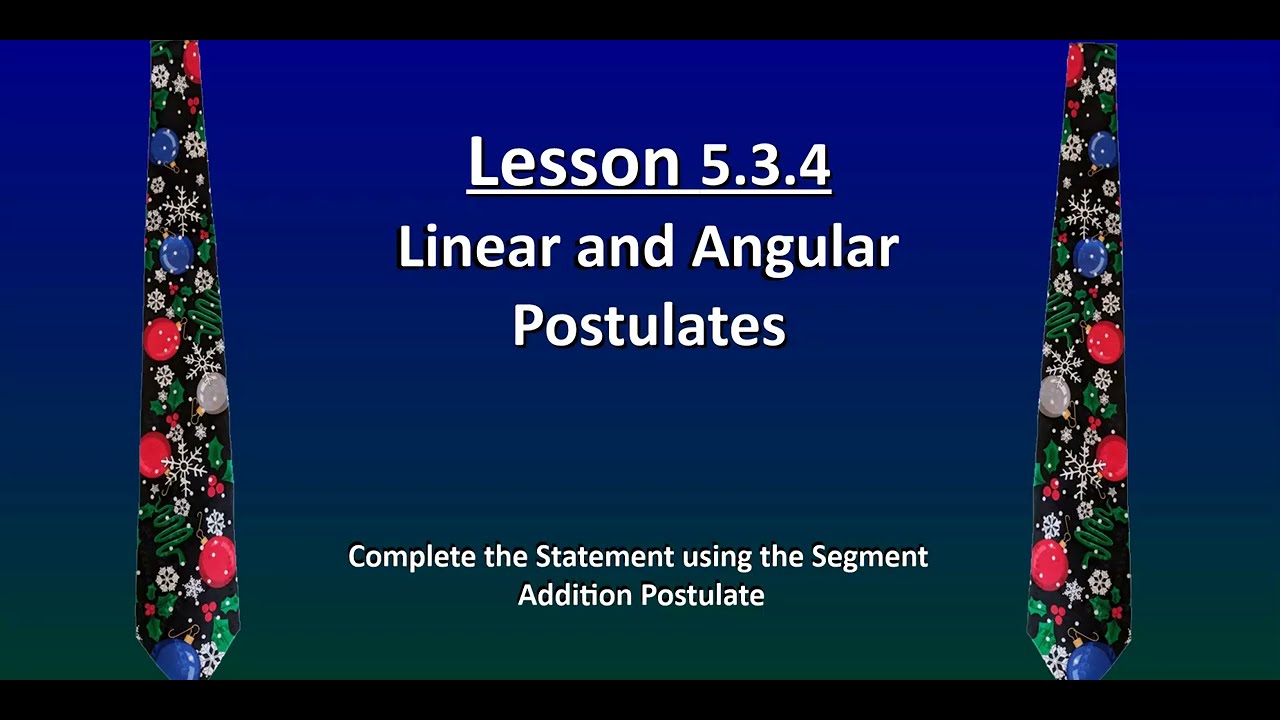 Lesson 5.3.4
Linear and Angular Postulates

Complete the Statement using the Segment Addition Postulate